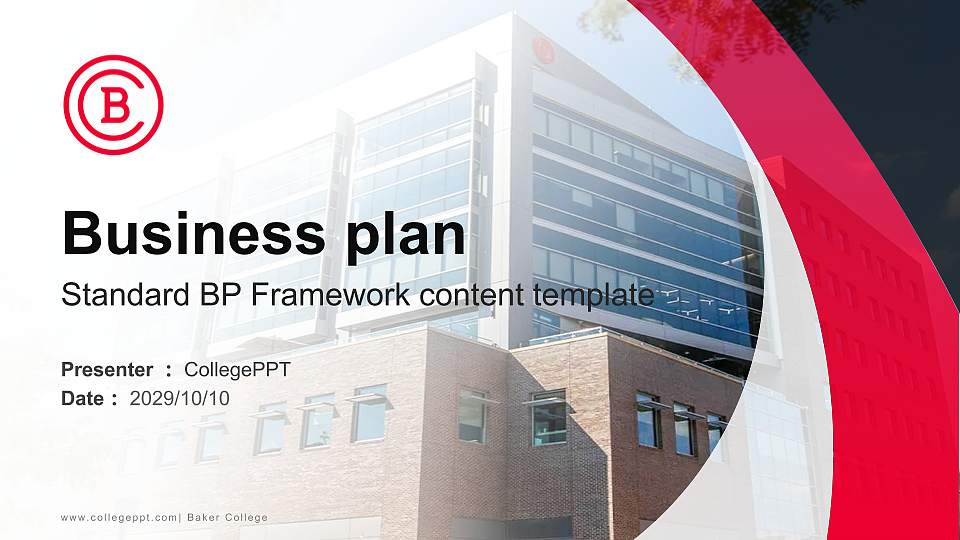 B

Business plan

Standard BP Framework content template

Presenter : CollegePPT
Date : 2029/10/10

www.collegeppt.com| Baker College